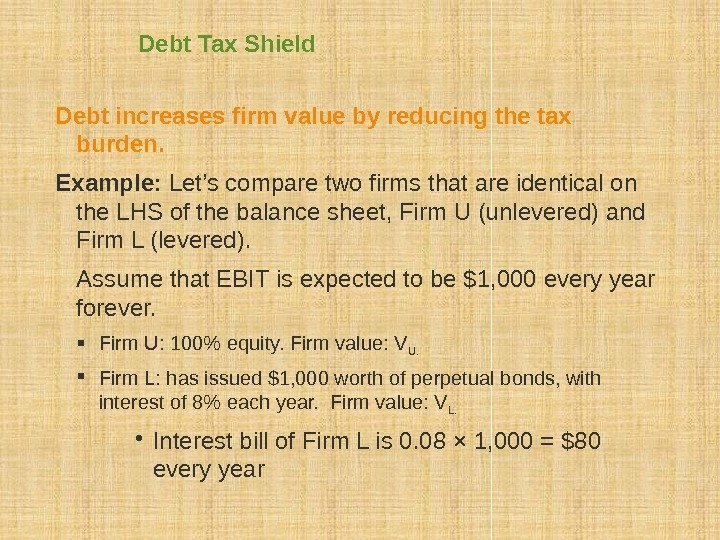 Debt Tax Shield

Debt increases firm value by reducing the tax burden.

Example: Let's compare two firms that are identical on the LHS of the balance sheet, Firm U (unlevered) and Firm L (levered).

Assume that EBIT is expected to be $1,000 every year forever.

▪ Firm U: 100% equity. Firm value: $V_{U.}$

▪ Firm L: has issued $1,000 worth of perpetual bonds, with interest of 8% each year. Firm value: $V_{L.}$

• Interest bill of Firm L is 0.08 × 1,000 = $80 every year